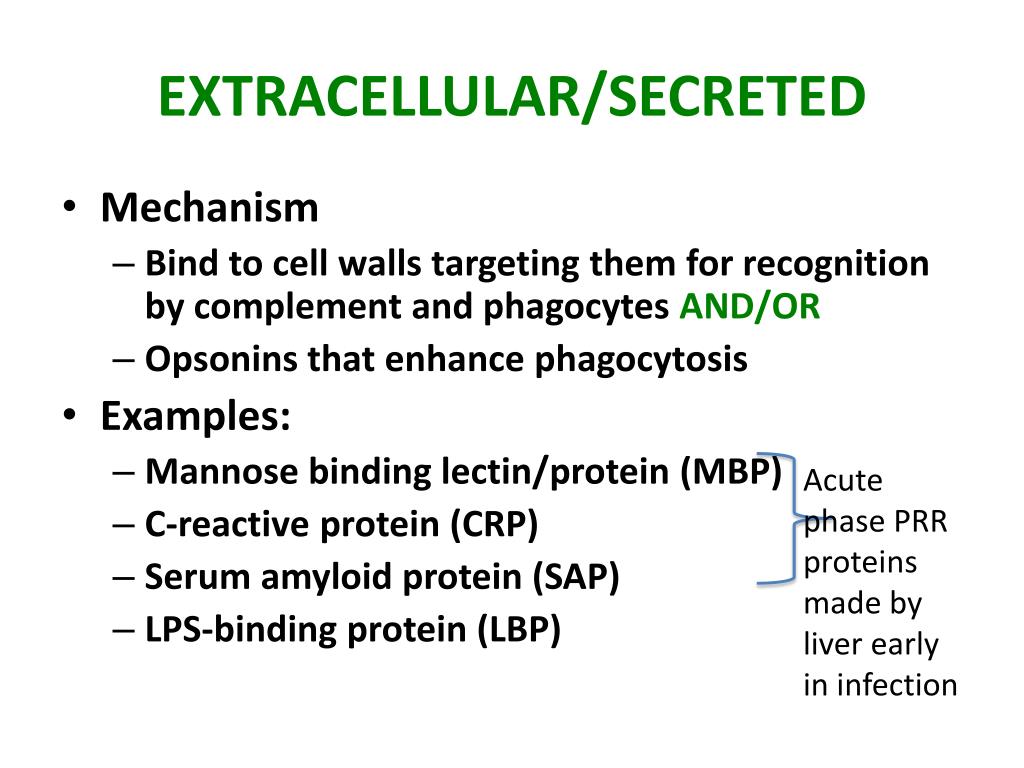 EXTRACELLULAR/SECRETED

• Mechanism
– Bind to cell walls targeting them for recognition by complement and phagocytes AND/OR
– Opsonins that enhance phagocytosis
• Examples:
– Mannose binding lectin/protein (MBP)
– C-reactive protein (CRP)
– Serum amyloid protein (SAP)
– LPS-binding protein (LBP)

Acute phase PRR proteins made by liver early in infection